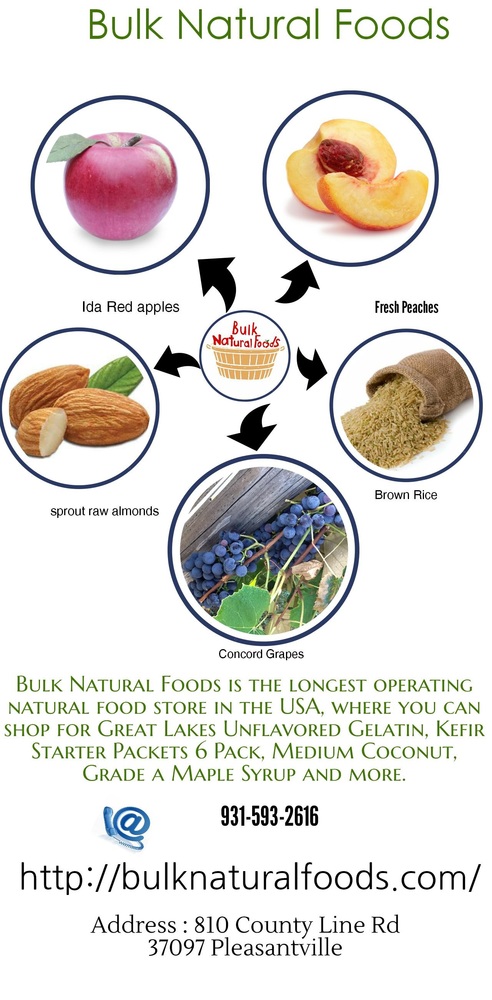 Bulk Natural Foods

Ida Red apples

Fresh Peaches

Bulk Natural Foods

sprout raw almonds

Brown Rice

Concord Grapes

Bulk Natural Foods is the longest operating natural food store in the USA, where you can shop for Great Lakes Unflavored Gelatin, Kefir Starter Packets 6 Pack, Medium Coconut, Grade a Maple Syrup and more.

931-593-2616

http://bulknaturalfoods.com/

Address : 810 County Line Rd
37097 Pleasantville